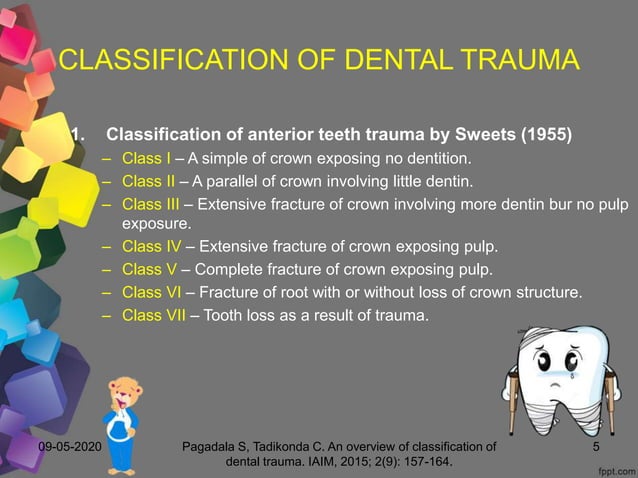 CLASSIFICATION OF DENTAL TRAUMA

1. Classification of anterior teeth trauma by Sweets (1955)
– Class I – A simple of crown exposing no dentition.
– Class II – A parallel of crown involving little dentin.
– Class III – Extensive fracture of crown involving more dentin bur no pulp exposure.
– Class IV – Extensive fracture of crown exposing pulp.
– Class V – Complete fracture of crown exposing pulp.
– Class VI – Fracture of root with or without loss of crown structure.
– Class VII – Tooth loss as a result of trauma.

09-05-2020

Pagadala S, Tadikonda C. An overview of classification of dental trauma. IAIM, 2015; 2(9): 157-164.

5

fppt.com